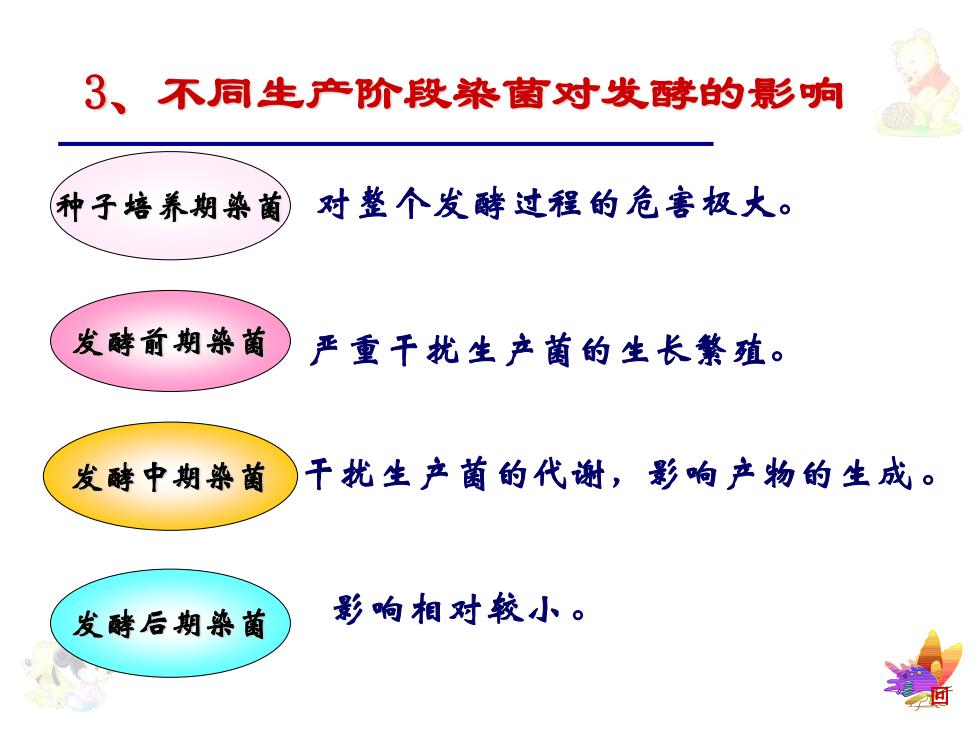 3、不同生产阶段染菌对发酵的影响

种子培养期染菌 对整个发酵过程的危害极大。

发酵前期染菌 严重干扰生产菌的生长繁殖。

发酵中期染菌 干扰生产菌的代谢，影响产物的生成。

发酵后期染菌 影响相对较小。

回